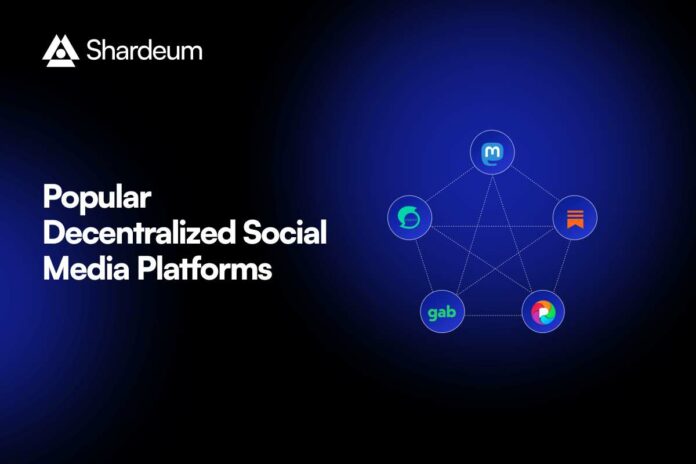 Shardeum

Popular Decentralized Social Media Platforms

gab